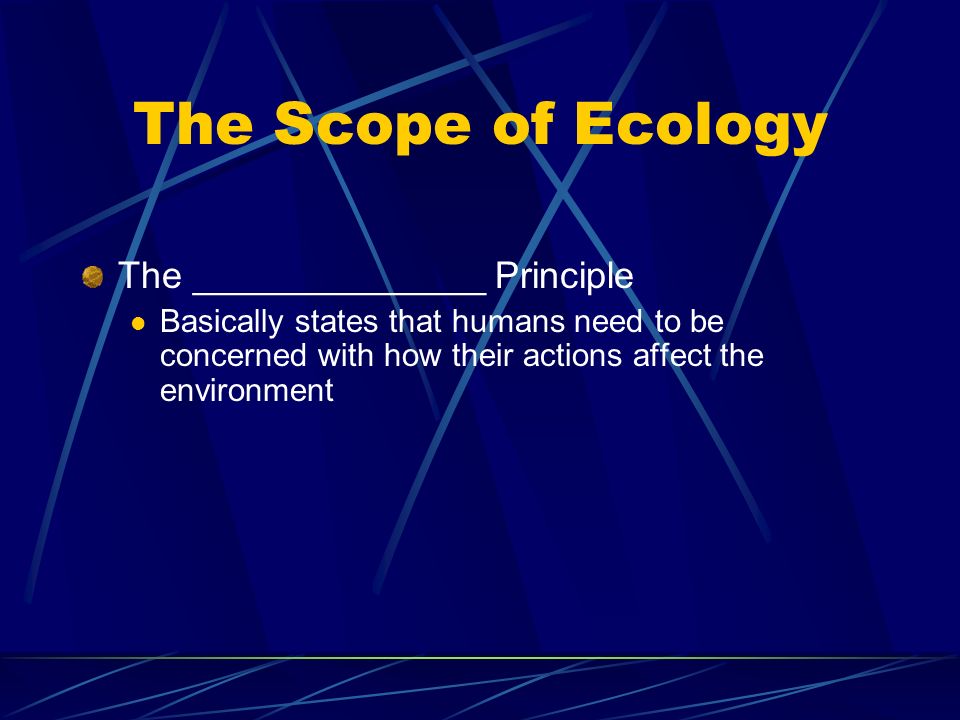 The Scope of Ecology

The ______________ Principle

Basically states that humans need to be concerned with how their actions affect the environment